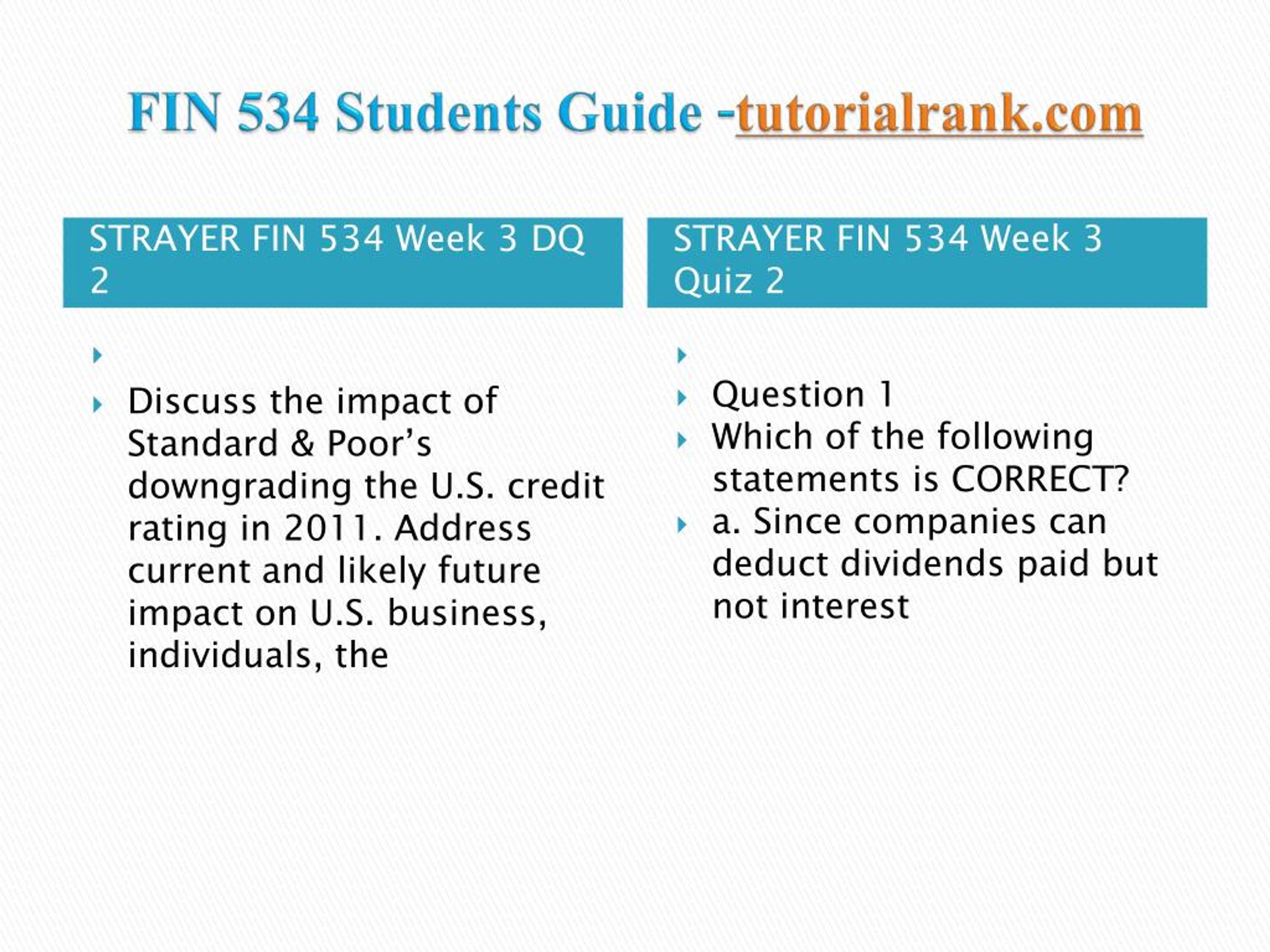 FIN 534 Students Guide -tutorialrank.com

STRAYER FIN 534 Week 3 DQ 2

Discuss the impact of Standard & Poor’s downgrading the U.S. credit rating in 2011. Address current and likely future impact on U.S. business, individuals, the

STRAYER FIN 534 Week 3 Quiz 2

Question 1

Which of the following statements is CORRECT?

a. Since companies can deduct dividends paid but not interest